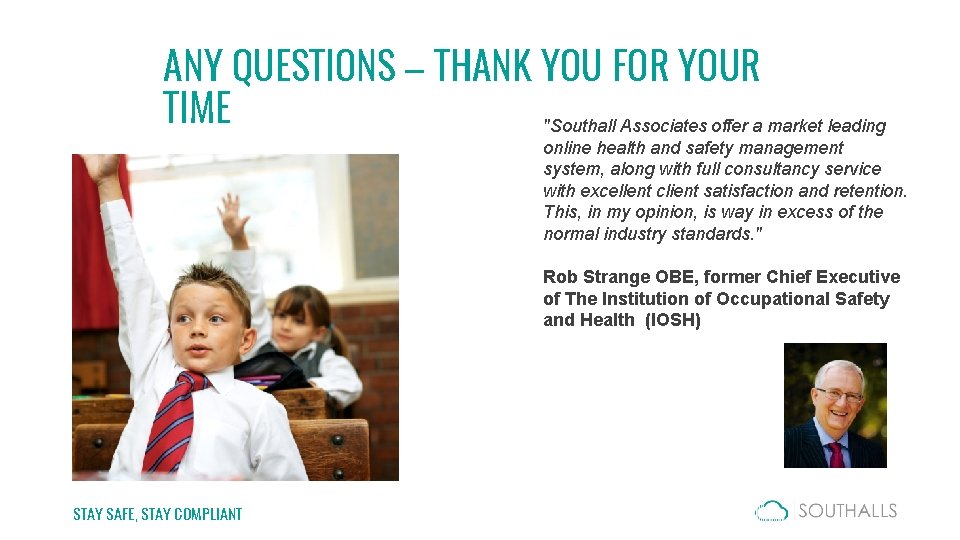 ANY QUESTIONS – THANK YOU FOR YOUR TIME

"Southall Associates offer a market leading online health and safety management system, along with full consultancy service with excellent client satisfaction and retention. This, in my opinion, is way in excess of the normal industry standards."

Rob Strange OBE, former Chief Executive of The Institution of Occupational Safety and Health (IOSH)

STAY SAFE, STAY COMPLIANT

SOUTHALLS